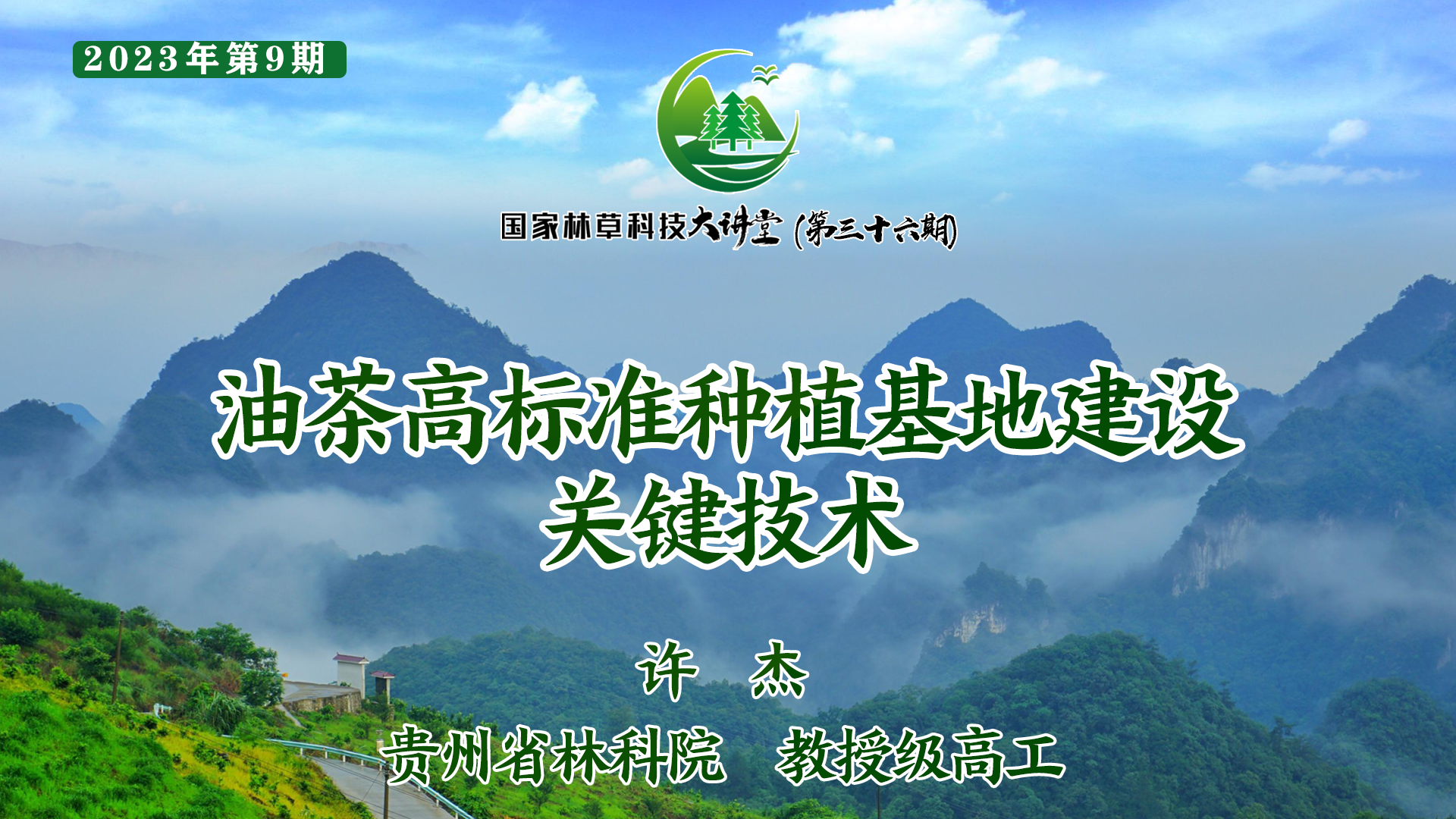 2023年第9期

国家林草科技大讲堂（第三十六期）

油茶高标准种植基地建设关键技术

许 杰

贵州省林科院 教授级高工